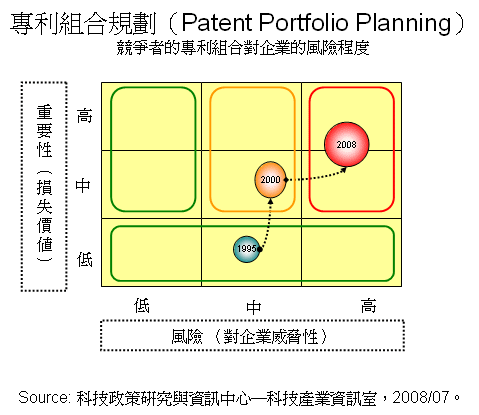 專利組合規劃（Patent Portfolio Planning）
競爭者的專利組合對企業的風險程度

重要性（損失價值）

高
中
低

2008
2000
1995

低
中
高

風險（對企業威脅性）

Source: 科技政策研究與資訊中心—科技產業資訊室，2008/07。